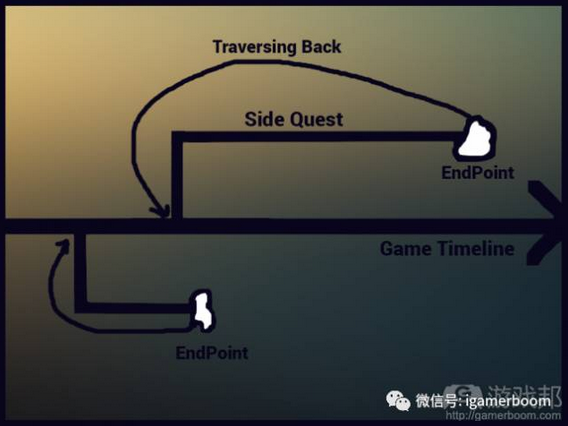 Traversing Back

Side Quest

EndPoint

Game Timeline

EndPoint

游戏邦
微信号: igamerboom
http://gamerboom.com